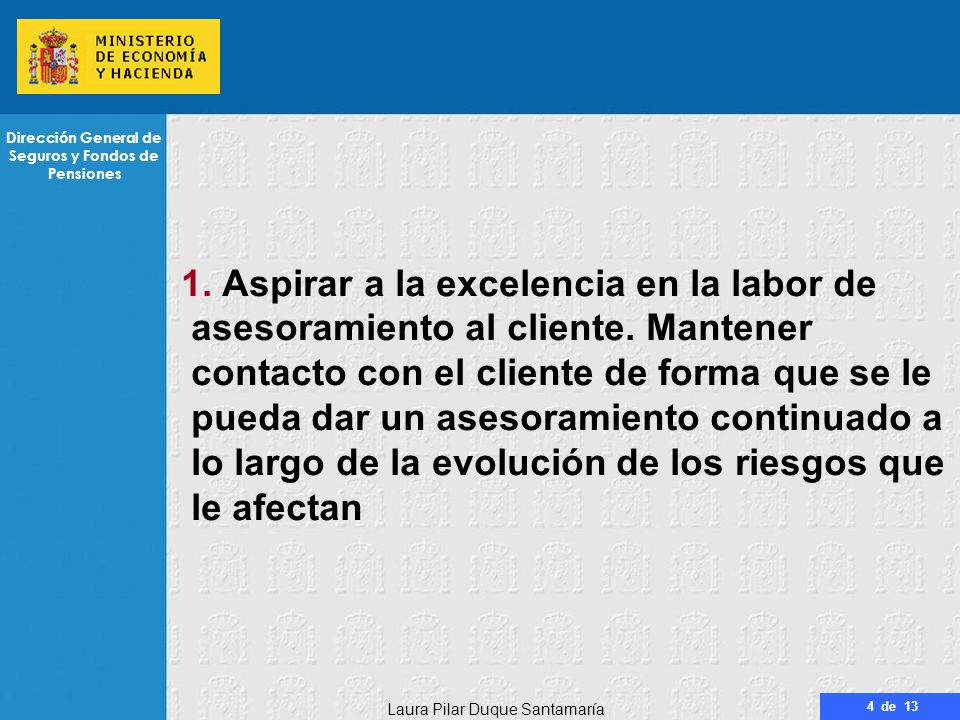 MINISTERIO
DE ECONOMÍA
Y HACIENDA

Dirección General de Seguros y Fondos de Pensiones

1. Aspirar a la excelencia en la labor de asesoramiento al cliente. Mantener contacto con el cliente de forma que se le pueda dar un asesoramiento continuado a lo largo de la evolución de los riesgos que le afectan

Laura Pilar Duque Santamaría

4 de 13